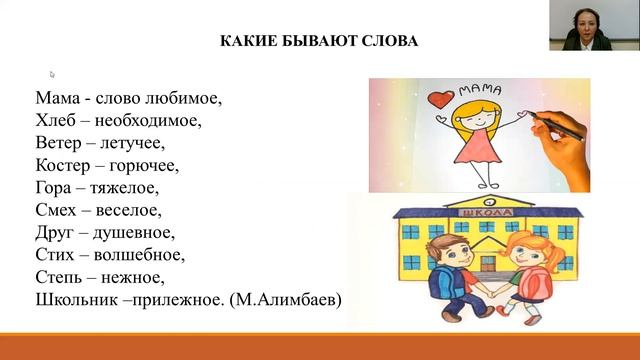 КАКИЕ БЫВАЮТ СЛОВА

Мама - слово любимое,
Хлеб – необходимое,
Ветер – летучее,
Костер – горючее,
Гора – тяжелое,
Смех – веселое,
Друг – душевное,
Стих – волшебное,
Степь – нежное,
Школьник –прилежное. (М.Алимбаев)

МАМА

ШКОЛА